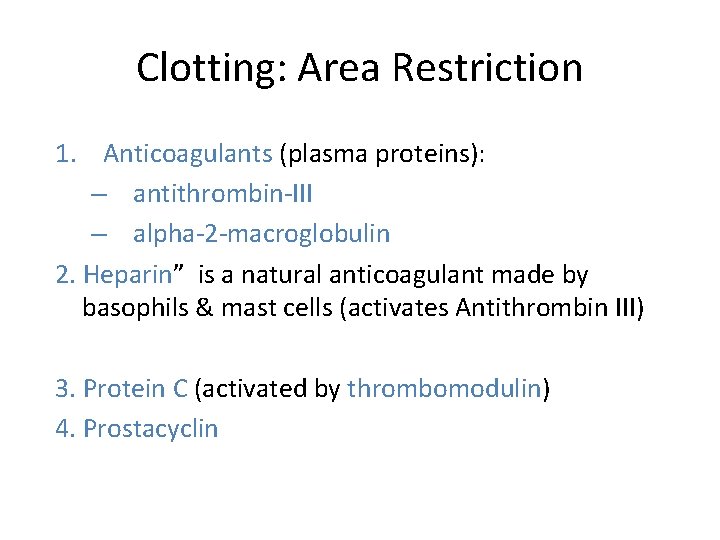 Clotting: Area Restriction

1. Anticoagulants (plasma proteins):
– antithrombin-III
– alpha-2-macroglobulin

2. Heparin” is a natural anticoagulant made by basophils & mast cells (activates Antithrombin III)

3. Protein C (activated by thrombomodulin)

4. Prostacyclin